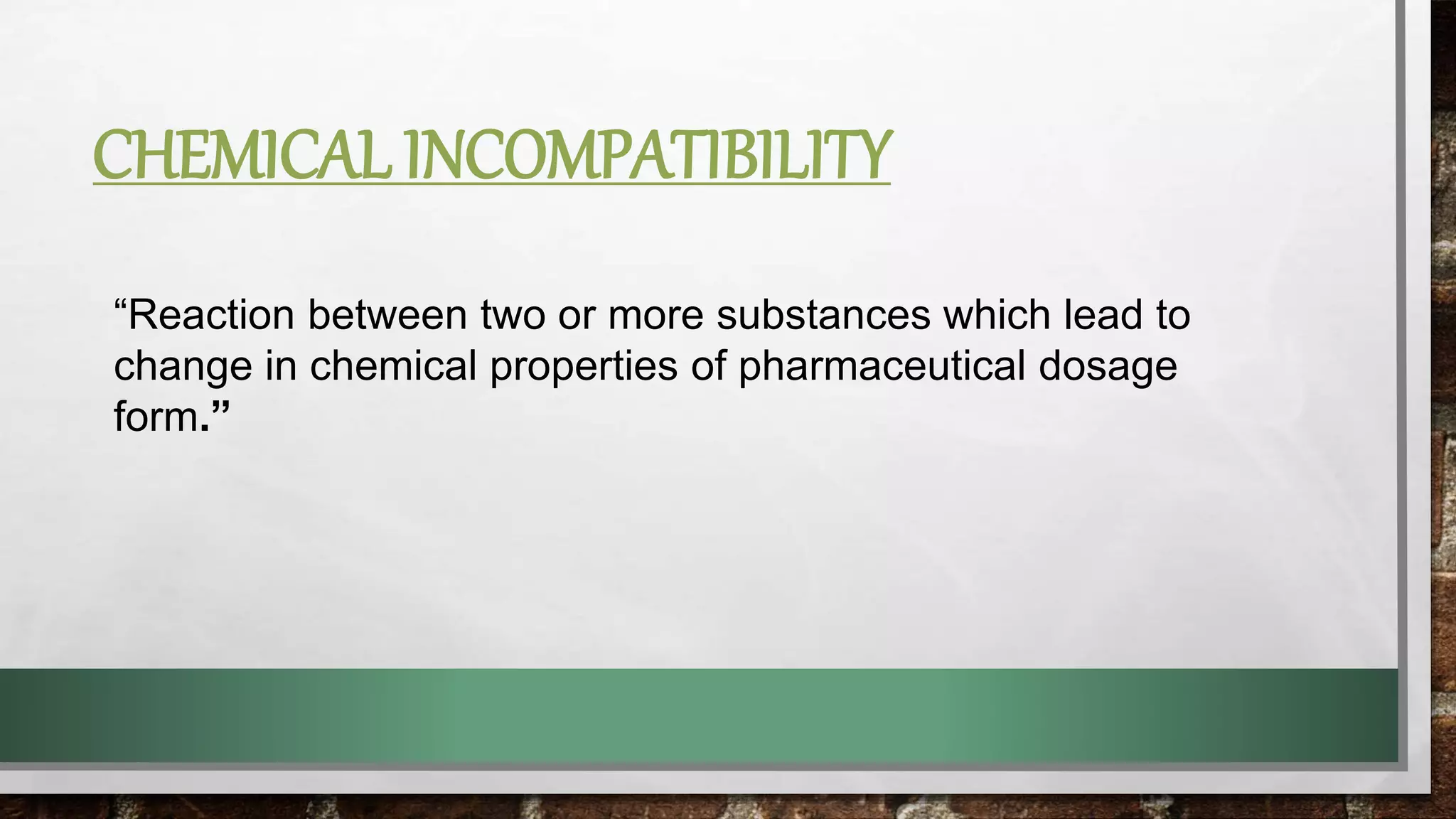 CHEMICAL INCOMPATIBILITY

“Reaction between two or more substances which lead to change in chemical properties of pharmaceutical dosage form.”